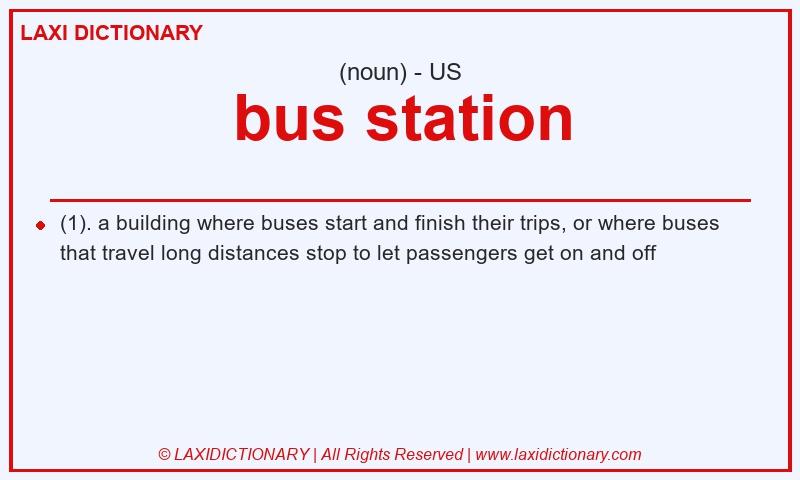 LAXI DICTIONARY

(noun) - US

bus station

(1). a building where buses start and finish their trips, or where buses that travel long distances stop to let passengers get on and off

© LAXIDICTIONARY | All Rights Reserved | www.laxidictionary.com